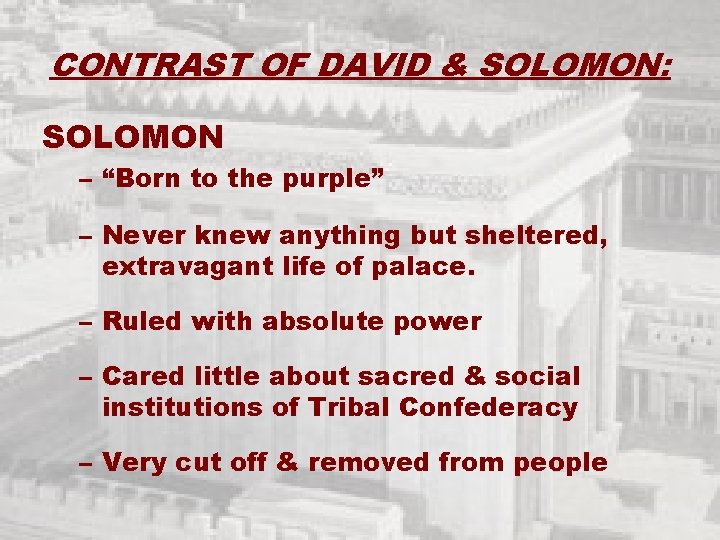 CONTRAST OF DAVID & SOLOMON:

SOLOMON

– “Born to the purple”

– Never knew anything but sheltered, extravagant life of palace.

– Ruled with absolute power

– Cared little about sacred & social institutions of Tribal Confederacy

– Very cut off & removed from people